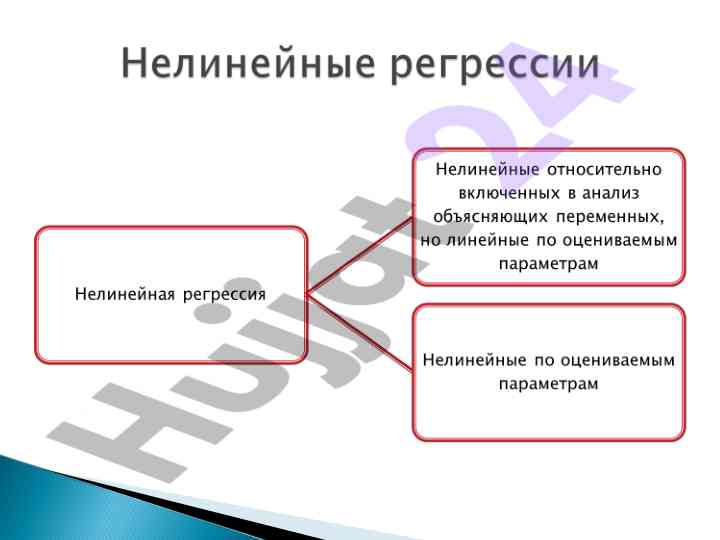 Нелинейные регрессии

Нелинейная регрессия

Нелинейные относительно включенных в анализ объясняющих переменных, но линейные по оцениваемым параметрам

Нелинейные по оцениваемым параметрам

Hujjat24